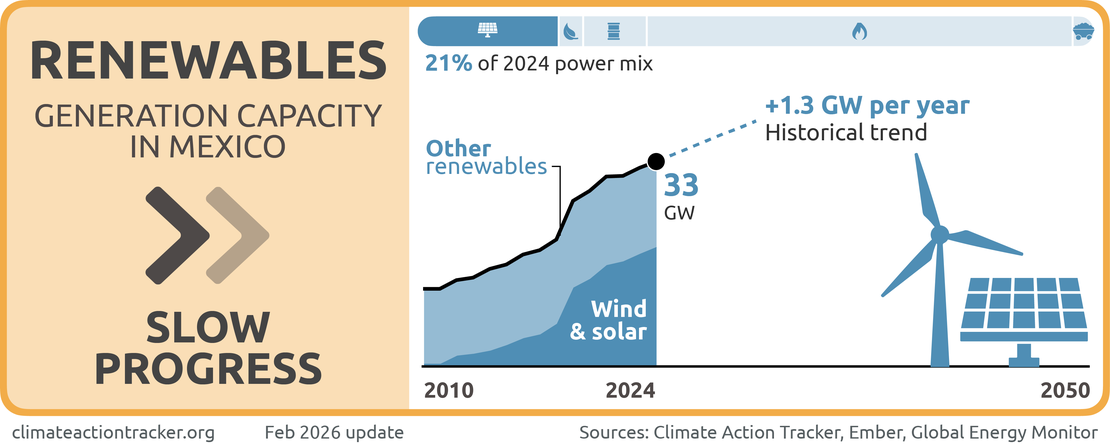 RENEWABLES

GENERATION CAPACITY IN MEXICO

SLOW PROGRESS

21% of 2024 power mix

Other renewables

+1.3 GW per year
Historical trend

33 GW

Wind & solar

2010

2024

2050

climateactiontracker.org

Feb 2026 update

Sources: Climate Action Tracker, Ember, Global Energy Monitor